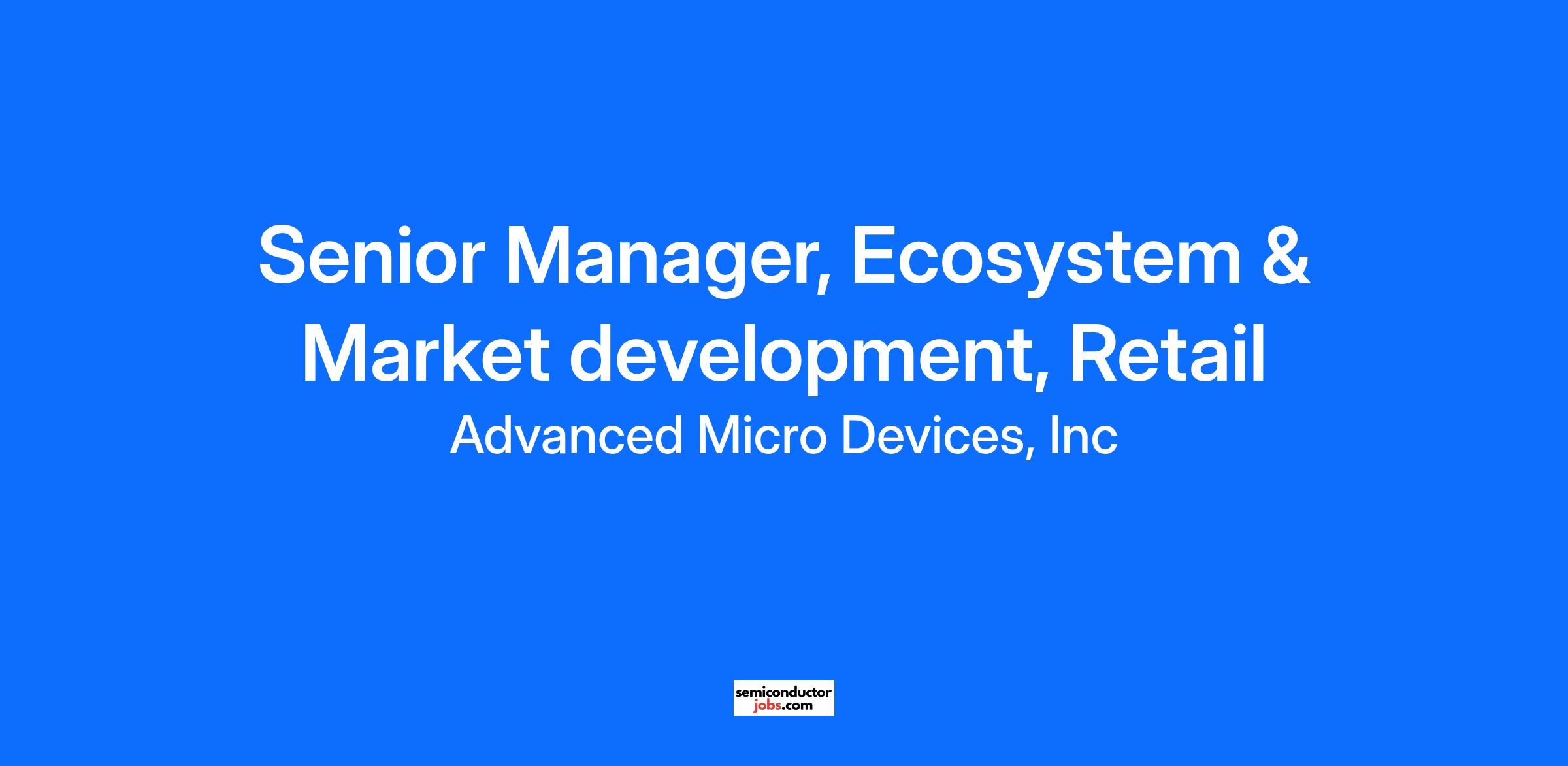 Senior Manager, Ecosystem & Market development, Retail

Advanced Micro Devices, Inc

semiconductor
jobs.com